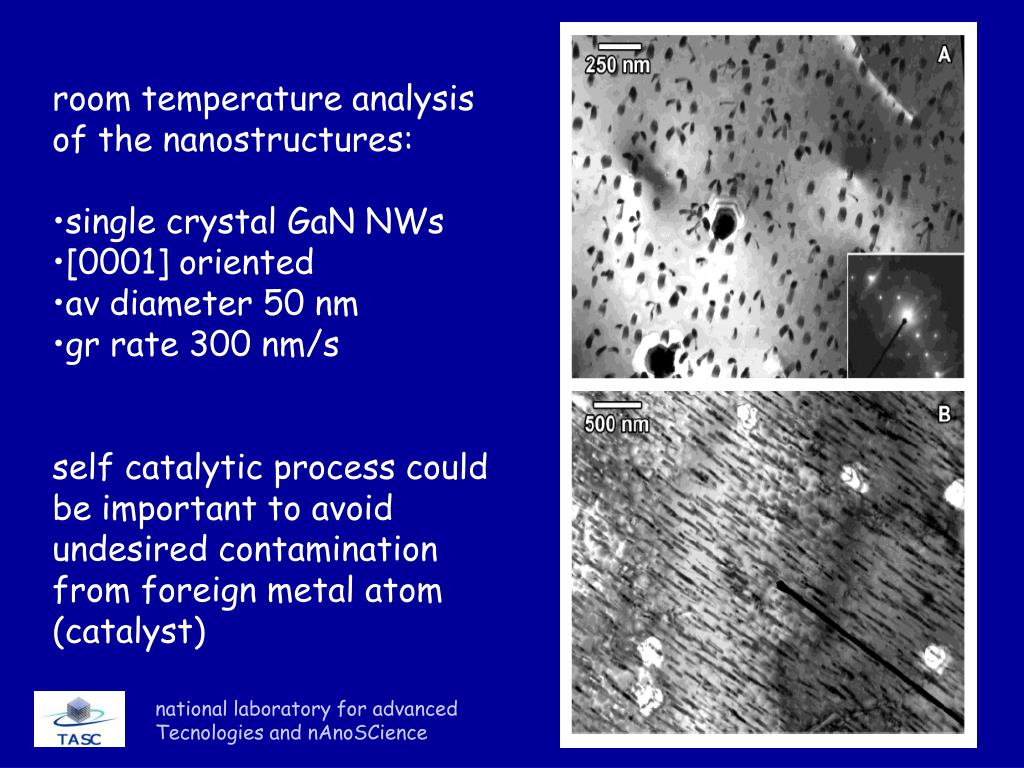 room temperature analysis of the nanostructures:

•single crystal GaN NWs
•[0001] oriented
•av diameter 50 nm
•gr rate 300 nm/s

self catalytic process could be important to avoid undesired contamination from foreign metal atom (catalyst)

250 nm

A

500 nm

B

TASC

national laboratory for advanced Tecnologies and nAnoSCience